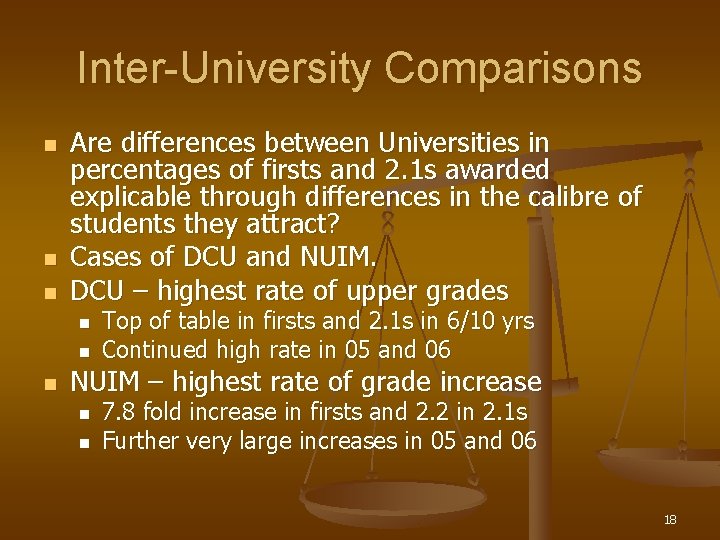 Inter-University Comparisons

- Are differences between Universities in percentages of firsts and 2.1s awarded explicable through differences in the calibre of students they attract?
- Cases of DCU and NUIM.
- DCU – highest rate of upper grades
  - Top of table in firsts and 2.1s in 6/10 yrs
  - Continued high rate in 05 and 06
- NUIM – highest rate of grade increase
  - 7.8 fold increase in firsts and 2.2 in 2.1s
  - Further very large increases in 05 and 06

18